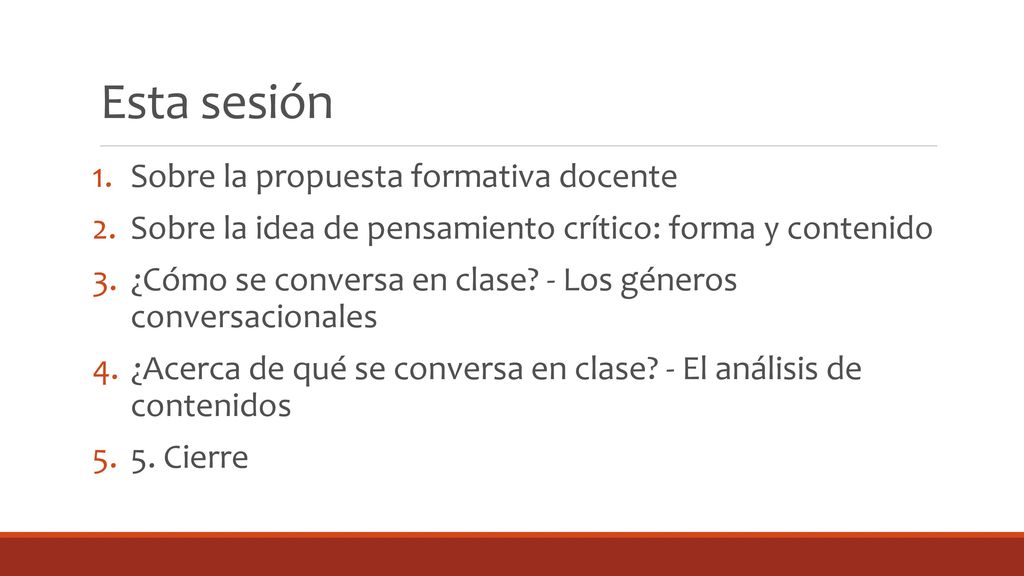 Esta sesión

1. Sobre la propuesta formativa docente
2. Sobre la idea de pensamiento crítico: forma y contenido
3. ¿Cómo se conversa en clase? - Los géneros conversacionales
4. ¿Acerca de qué se conversa en clase? - El análisis de contenidos
5. 5. Cierre